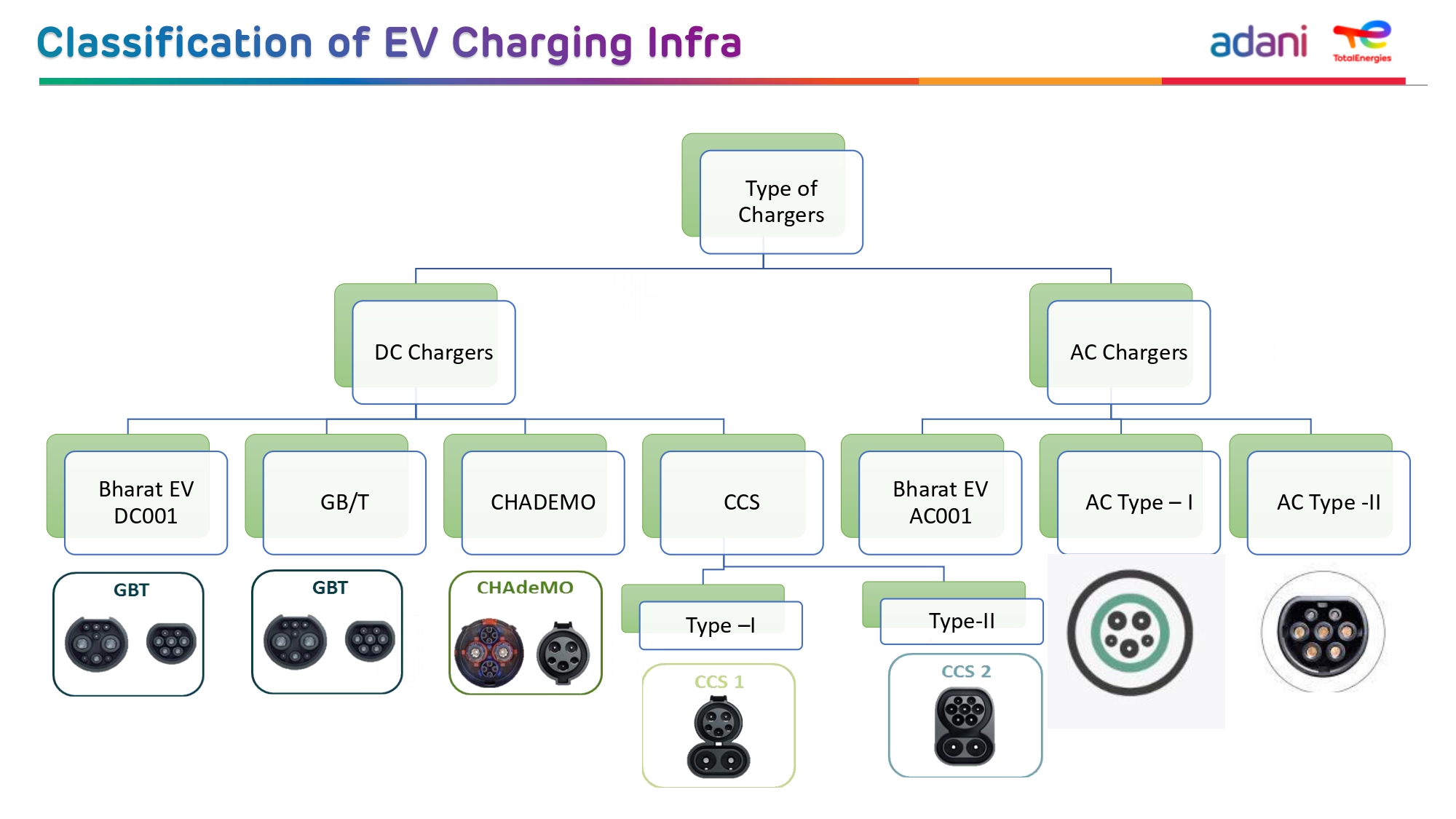 Classification of EV Charging Infra

adani TotalEnergies

Type of Chargers

DC Chargers

AC Chargers

Bharat EV DC001

GB/T

CHADEMO

CCS

Bharat EV AC001

AC Type – I

AC Type -II

GBT

GBT

CHAdeMO

Type –I

Type-II

CCS 1

CCS 2